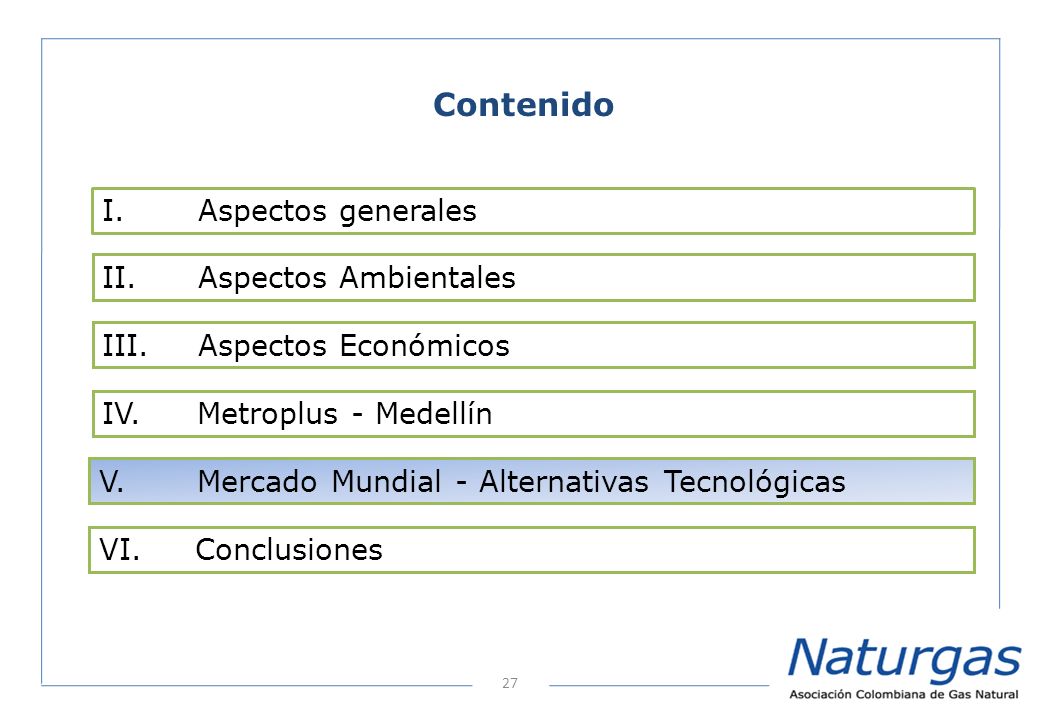 Contenido

I. Aspectos generales

II. Aspectos Ambientales

III. Aspectos Económicos

IV. Metroplus - Medellín

V. Mercado Mundial - Alternativas Tecnológicas

VI. Conclusiones

27

Naturgas
Asociación Colombiana de Gas Natural